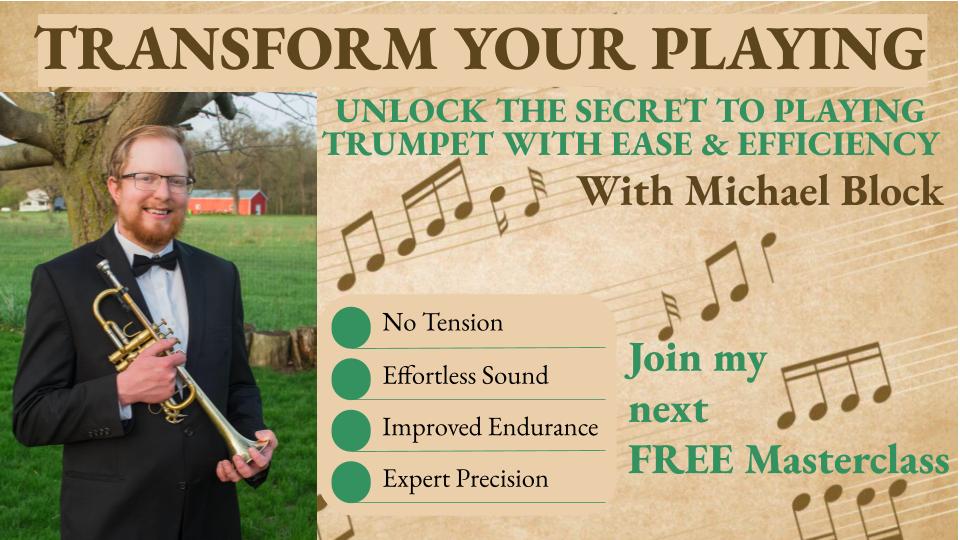 TRANSFORM YOUR PLAYING

UNLOCK THE SECRET TO PLAYING TRUMPET WITH EASE & EFFICIENCY

With Michael Block

No Tension

Effortless Sound

Improved Endurance

Expert Precision

Join my next FREE Masterclass